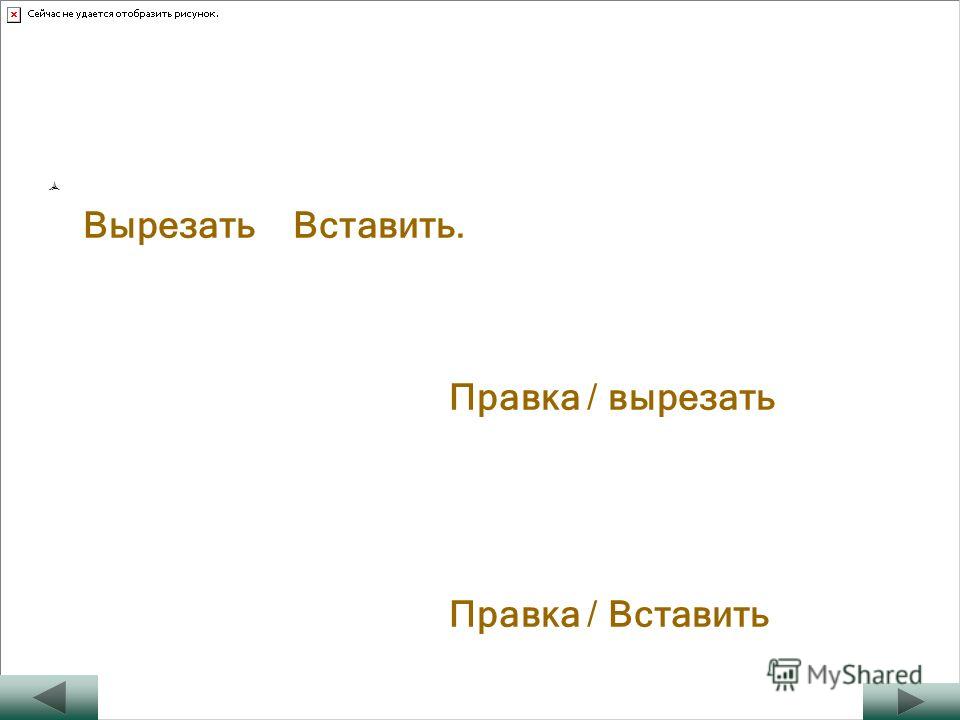 Сейчас не удается отобразить рисунок.

Вырезать Вставить.

Правка / вырезать

Правка / Вставить

MyShared